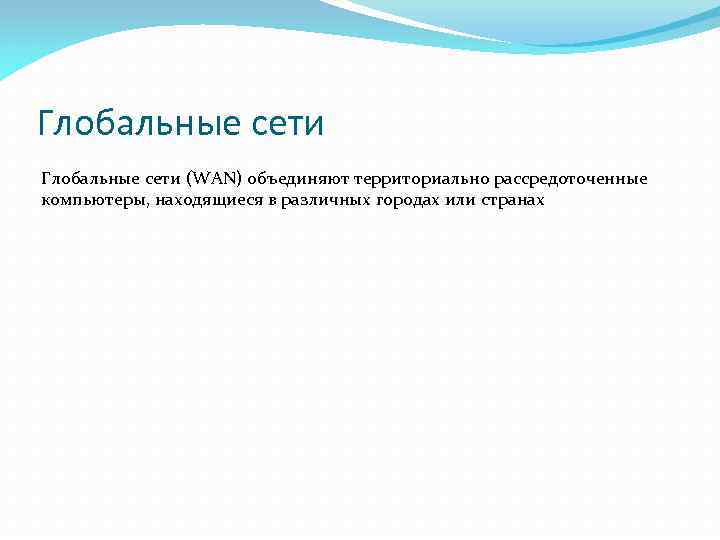 Глобальные сети

Глобальные сети (WAN) объединяют территориально рассредоточенные компьютеры, находящиеся в различных городах или странах